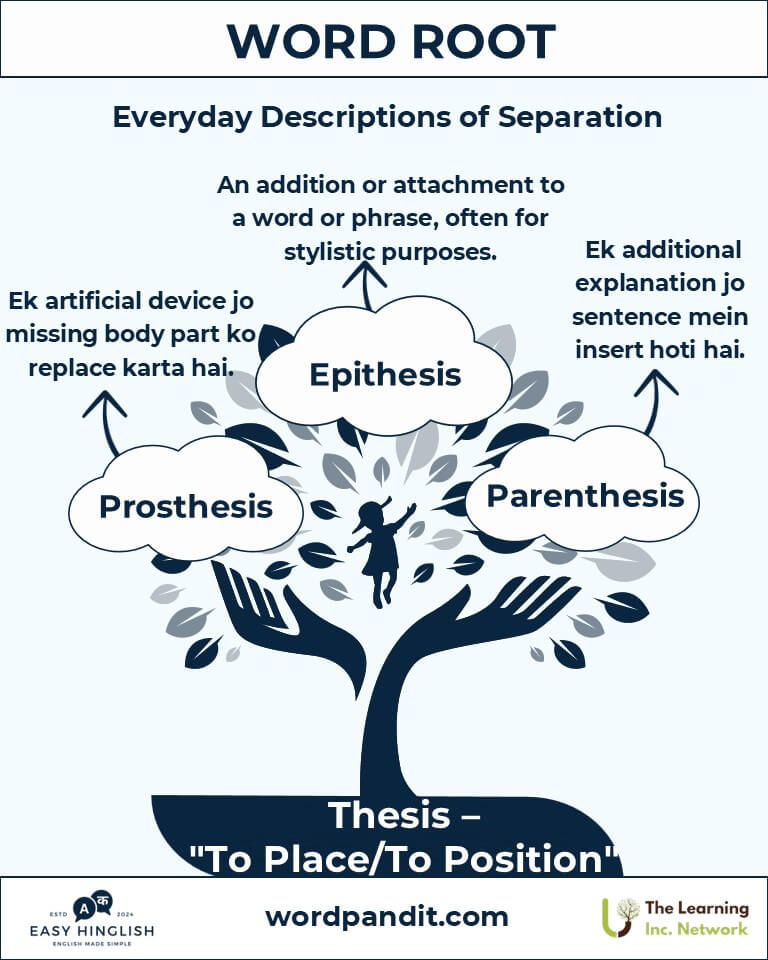 WORD ROOT

Everyday Descriptions of Separation

An addition or attachment to a word or phrase, often for stylistic purposes.

Ek artificial device jo missing body part ko replace karta hai.

Ek additional explanation jo sentence mein insert hoti hai.

Epithesis

Prosthesis

Parenthesis

Thesis – "To Place/To Position"

ESTD A क 2024
EASY HINGLISH
ENGLISH MADE SIMPLE

wordpandit.com

The Learning Inc. Network